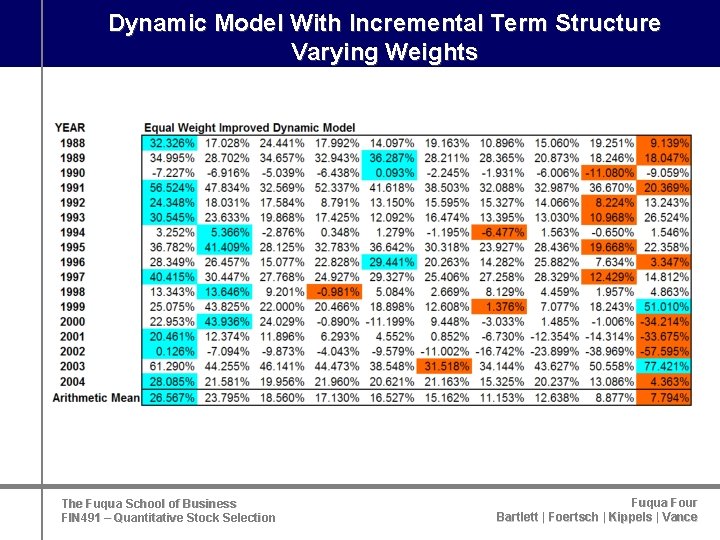 Dynamic Model With Incremental Term Structure Varying Weights

| YEAR | Equal Weight Improved Dynamic Model | | | | | | | | | |
|---|---|---|---|---|---|---|---|---|---|---|
| 1988 | 32.326% | 17.028% | 24.441% | 17.992% | 14.097% | 19.163% | 10.896% | 15.060% | 19.251% | 9.139% |
| 1989 | 34.995% | 28.702% | 34.657% | 32.943% | 36.287% | 28.211% | 28.365% | 20.873% | 18.246% | 18.047% |
| 1990 | -7.227% | -6.916% | -5.039% | -6.438% | 0.093% | -2.245% | -1.931% | -6.006% | -11.080% | -9.059% |
| 1991 | 56.524% | 47.834% | 32.569% | 52.337% | 41.618% | 38.503% | 32.088% | 32.987% | 36.670% | 20.369% |
| 1992 | 24.348% | 18.031% | 17.584% | 8.791% | 13.150% | 15.595% | 15.327% | 14.066% | 8.224% | 13.243% |
| 1993 | 30.545% | 23.633% | 19.868% | 17.425% | 12.092% | 16.474% | 13.395% | 13.030% | 10.968% | 26.524% |
| 1994 | 3.252% | 5.366% | -2.876% | 0.348% | 1.279% | -1.195% | -6.477% | 1.563% | -0.650% | 1.546% |
| 1995 | 36.782% | 41.409% | 28.125% | 32.783% | 36.642% | 30.318% | 23.927% | 28.436% | 19.668% | 22.358% |
| 1996 | 28.349% | 26.457% | 15.077% | 22.828% | 29.441% | 20.263% | 14.282% | 25.882% | 7.634% | 3.347% |
| 1997 | 40.415% | 30.447% | 27.768% | 24.927% | 29.327% | 25.406% | 27.258% | 28.329% | 12.429% | 14.812% |
| 1998 | 13.343% | 13.646% | 9.201% | -0.981% | 5.084% | 2.669% | 8.129% | 4.459% | 1.957% | 4.863% |
| 1999 | 25.075% | 43.825% | 22.000% | 20.466% | 18.898% | 12.608% | 1.376% | 7.077% | 18.243% | 51.010% |
| 2000 | 22.953% | 43.936% | 24.029% | -0.890% | -11.199% | 9.448% | -3.033% | 1.485% | -1.006% | -34.214% |
| 2001 | 20.461% | 12.374% | 11.896% | 6.293% | 4.552% | 0.852% | -6.730% | -12.354% | -14.314% | -33.675% |
| 2002 | 0.126% | -7.094% | -9.873% | -4.043% | -9.579% | -11.002% | -16.742% | -23.899% | -38.969% | -57.595% |
| 2003 | 61.290% | 44.255% | 46.141% | 44.473% | 38.548% | 31.518% | 34.144% | 43.627% | 50.558% | 77.421% |
| 2004 | 28.085% | 21.581% | 19.956% | 21.960% | 20.621% | 21.163% | 15.325% | 20.237% | 13.086% | 4.363% |
| Arithmetic Mean | 26.567% | 23.795% | 18.560% | 17.130% | 16.527% | 15.162% | 11.153% | 12.638% | 8.877% | 7.794% |

The Fuqua School of Business
FIN491 – Quantitative Stock Selection

Fuqua Four
Bartlett | Foertsch | Kippels | Vance